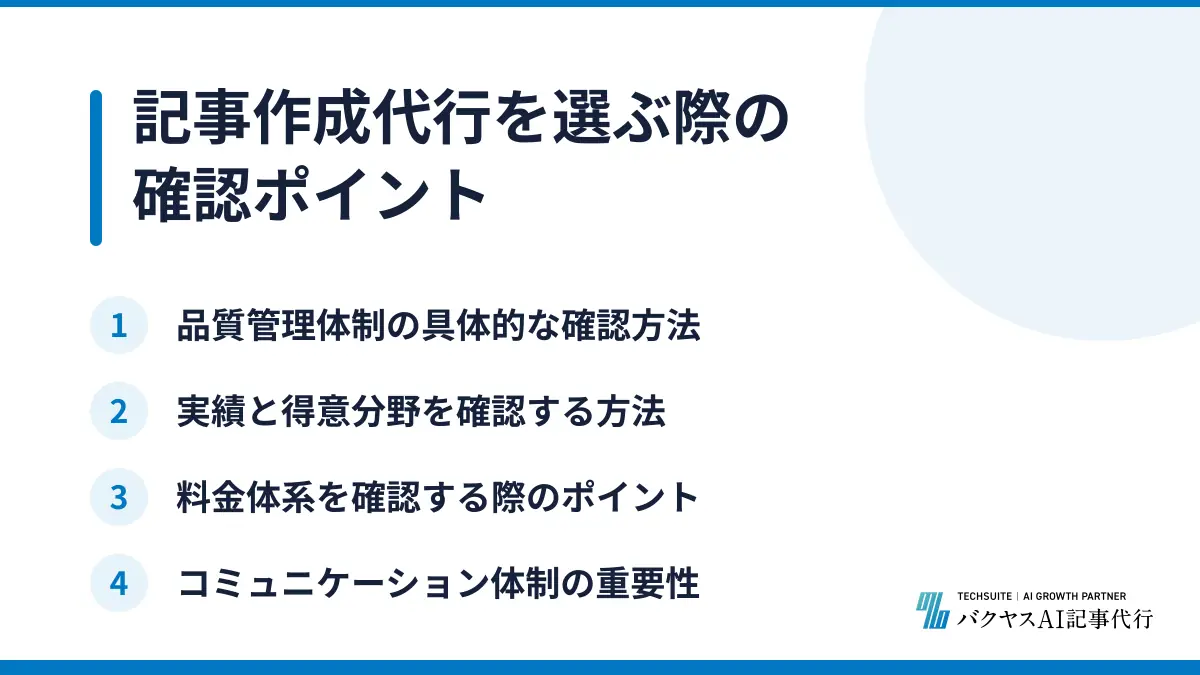 記事作成代行を選ぶ際の確認ポイント

1 品質管理体制の具体的な確認方法

2 実績と得意分野を確認する方法

3 料金体系を確認する際のポイント

4 コミュニケーション体制の重要性

TECHSUITE | AI GROWTH PARTNER
バクヤスAI記事代行